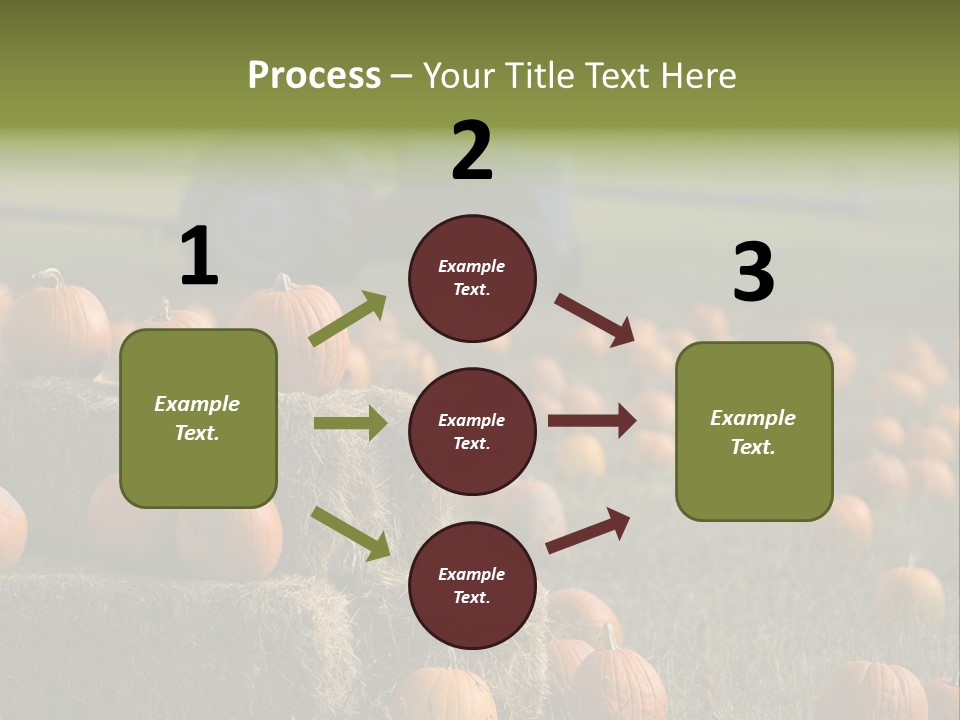 Process – Your Title Text Here

1

Example Text.

2

Example Text.

Example Text.

Example Text.

3

Example Text.